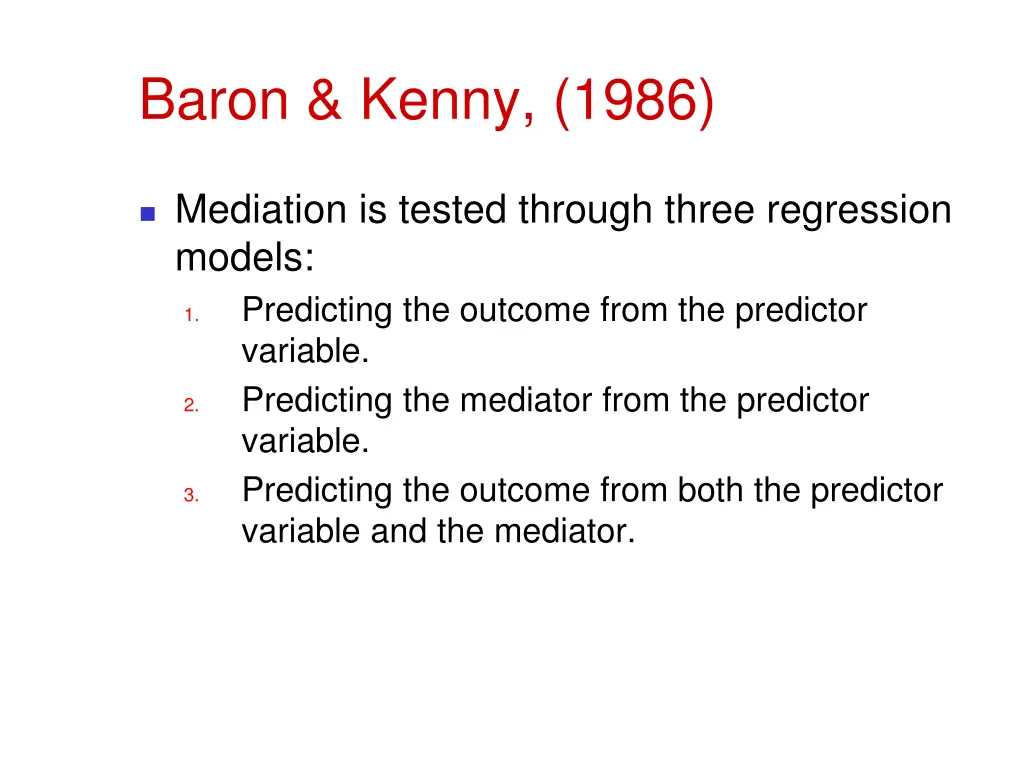 Baron & Kenny, (1986)

Mediation is tested through three regression models:

1. Predicting the outcome from the predictor variable.
2. Predicting the mediator from the predictor variable.
3. Predicting the outcome from both the predictor variable and the mediator.